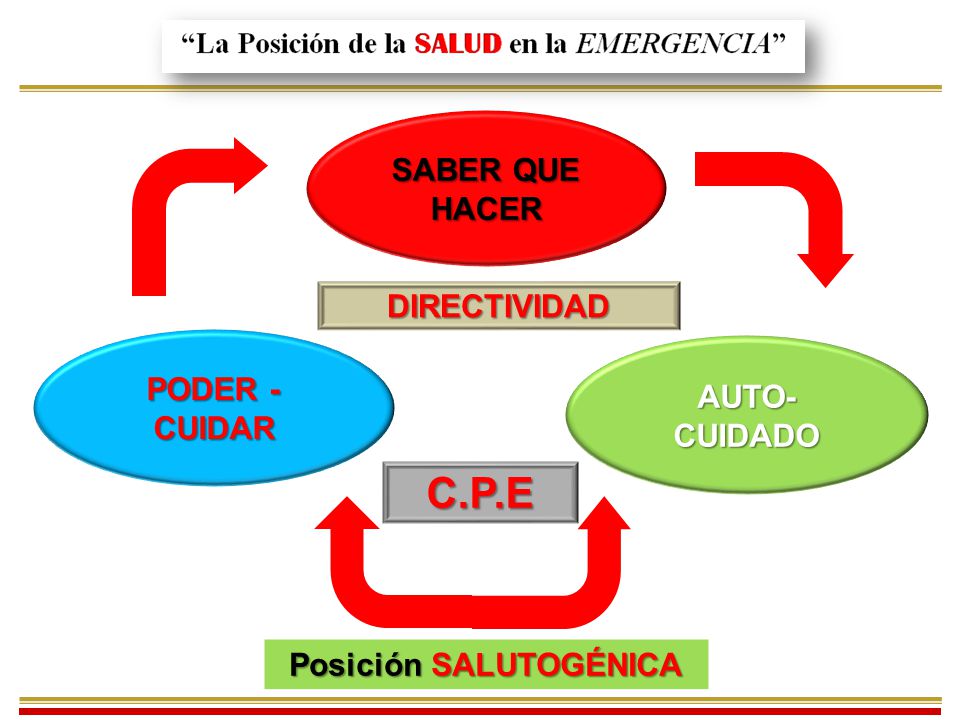 “La Posición de la SALUD en la EMERGENCIA”

SABER QUE HACER

DIRECTIVIDAD

PODER - CUIDAR

AUTO-CUIDADO

C.P.E

Posición SALUTOGÉNICA